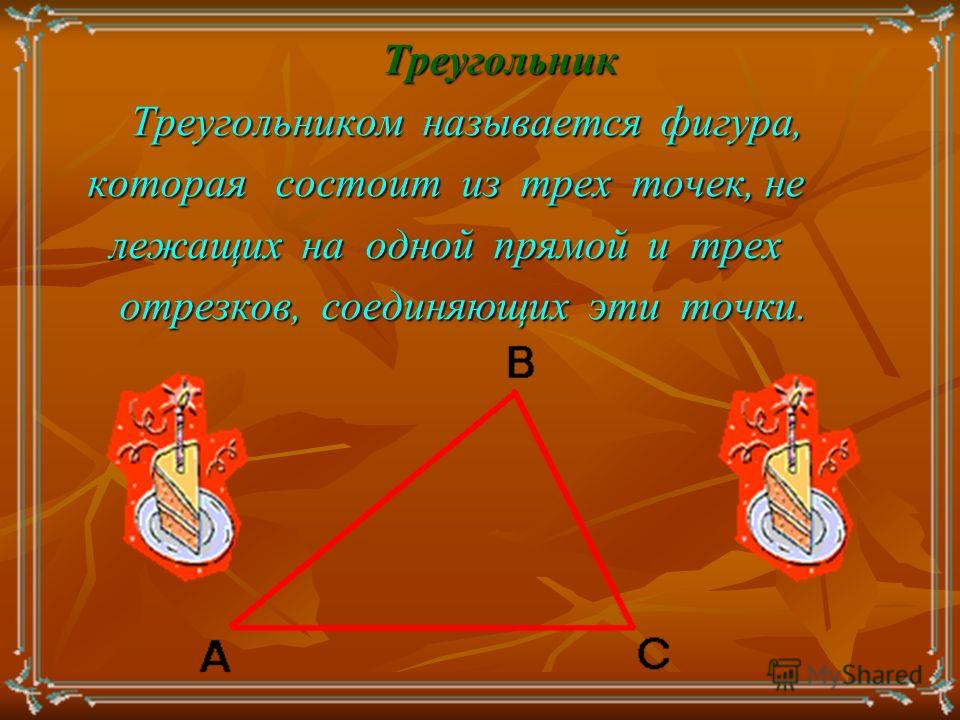 Треугольник

Треугольником называется фигура, которая состоит из трех точек, не лежащих на одной прямой и трех отрезков, соединяющих эти точки.

B

A

C

MyShared